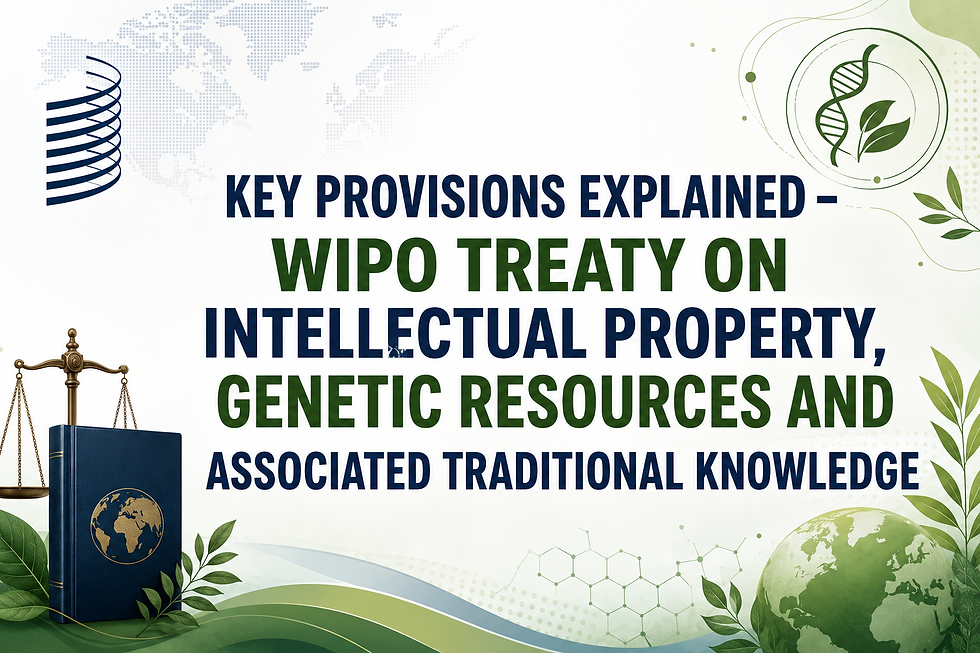 KEY PROVISIONS EXPLAINED – WIPO TREATY ON INTELLECTUAL PROPERTY, GENETIC RESOURCES AND ASSOCIATED TRADITIONAL KNOWLEDGE